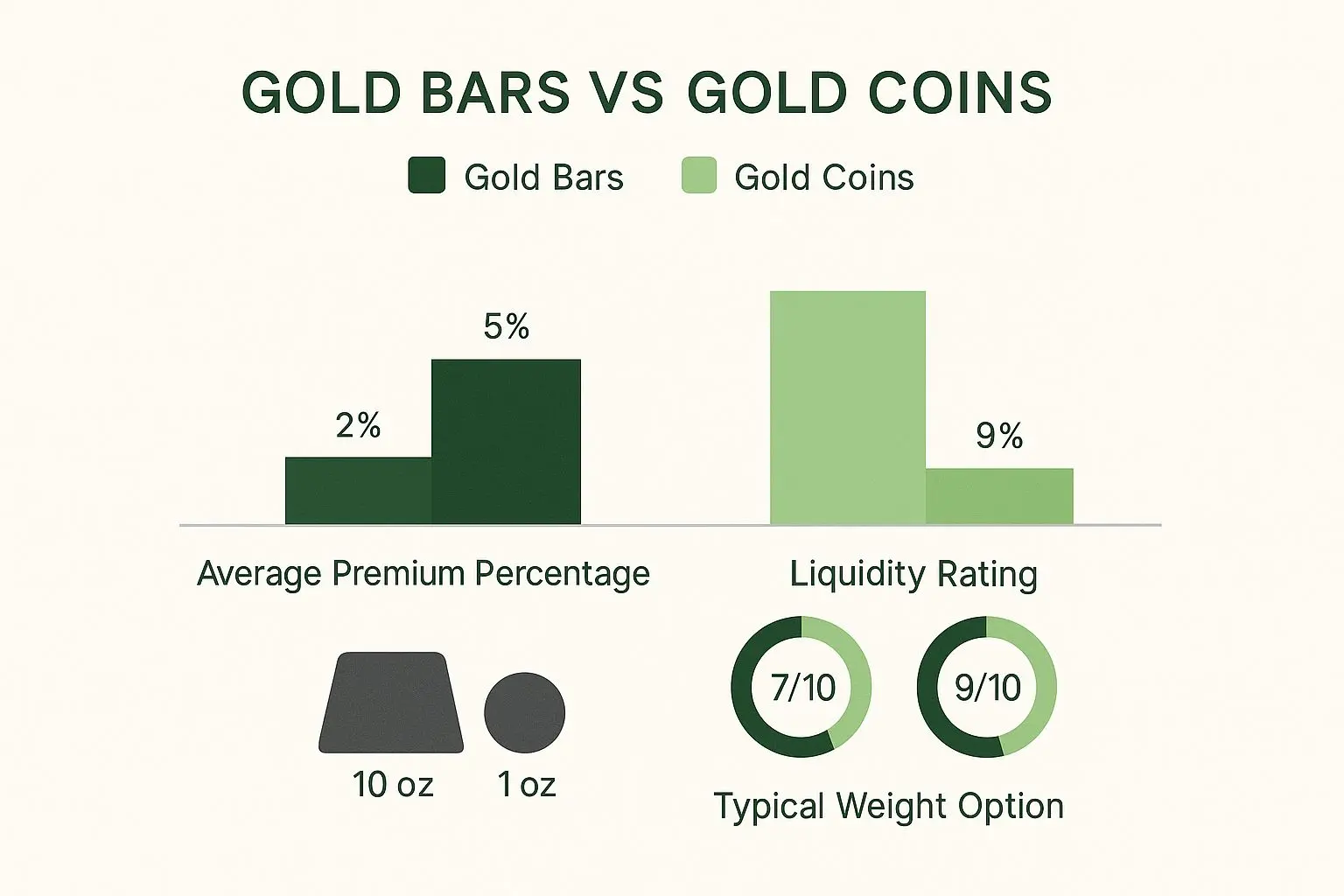 GOLD BARS VS GOLD COINS

Gold Bars Gold Coins

2%

5%

9%

Average Premium Percentage

Liquidity Rating

10 oz

1 oz

7/10

9/10

Typical Weight Option